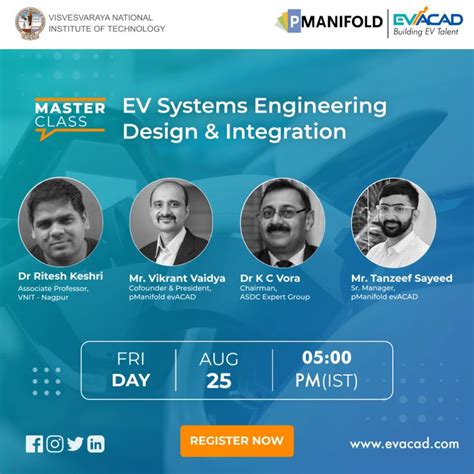 VISVESVARAYA NATIONAL INSTITUTE OF TECHNOLOGY

PMANIFOLD

EVACAD
Building EV Talent

MASTER CLASS

EV Systems Engineering Design & Integration

Dr Ritesh Keshri
Associate Professor, VNIT - Nagpur

Mr. Vikrant Vaidya
Cofounder & President, pManifold evACAD

Dr K C Vora
Chairman, ASDC Expert Group

Mr. Tanzeef Sayeed
Sr. Manager, pManifold evACAD

FRI DAY

AUG 25

05:00 PM(IST)

REGISTER NOW

www.evacad.com